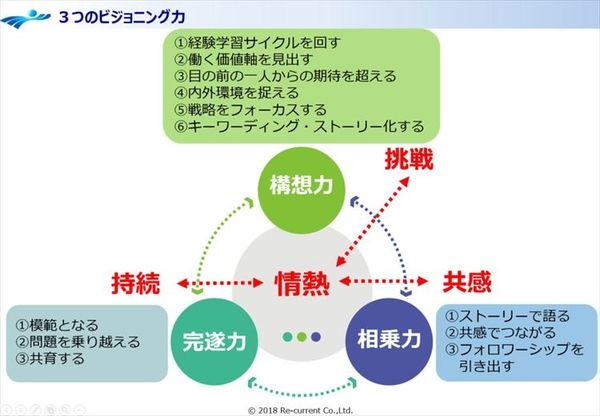 ３つのビジョニング力

①経験学習サイクルを回す
②働く価値軸を見出す
③目の前の一人からの期待を超える
④内外環境を捉える
⑤戦略をフォーカスする
⑥キーワーディング・ストーリー化する

挑戦

構想力

持続

情熱

共感

①模範となる
②問題を乗り越える
③共育する

完遂力

相乗力

①ストーリーで語る
②共感でつながる
③フォロワーシップを引き出す

© 2018 Re-current Co.,Ltd.